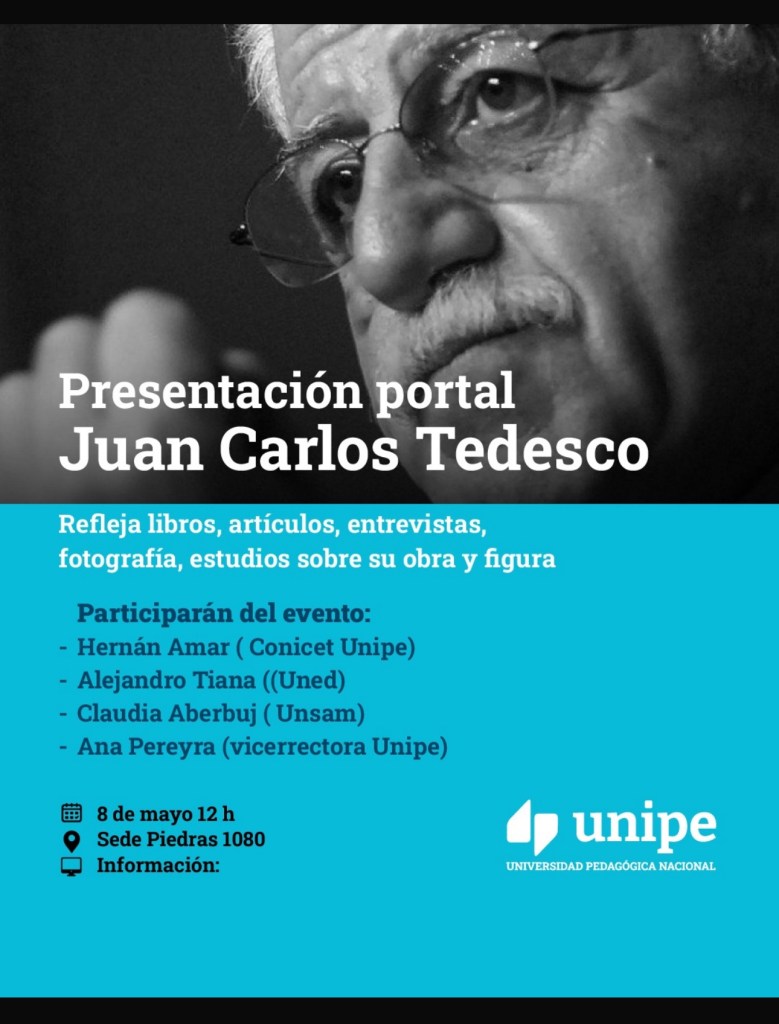 Presentación portal
Juan Carlos Tedesco

Refleja libros, artículos, entrevistas, fotografía, estudios sobre su obra y figura

Participarán del evento:
- Hernán Amar ( Conicet Unipe)
- Alejandro Tiana ((Uned)
- Claudia Aberbuj ( Unsam)
- Ana Pereyra (vicerrectora Unipe)

8 de mayo 12 h
Sede Piedras 1080
Información:

unipe
UNIVERSIDAD PEDAGÓGICA NACIONAL